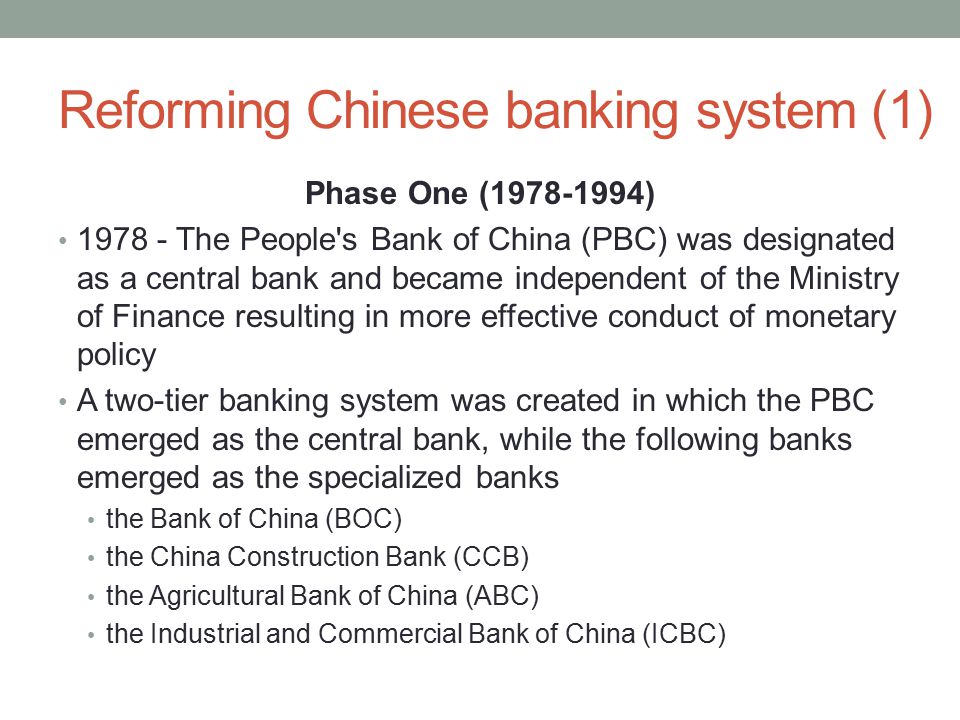 Reforming Chinese banking system (1)

Phase One (1978-1994)

• 1978 - The People's Bank of China (PBC) was designated as a central bank and became independent of the Ministry of Finance resulting in more effective conduct of monetary policy

• A two-tier banking system was created in which the PBC emerged as the central bank, while the following banks emerged as the specialized banks

• the Bank of China (BOC)
• the China Construction Bank (CCB)
• the Agricultural Bank of China (ABC)
• the Industrial and Commercial Bank of China (ICBC)